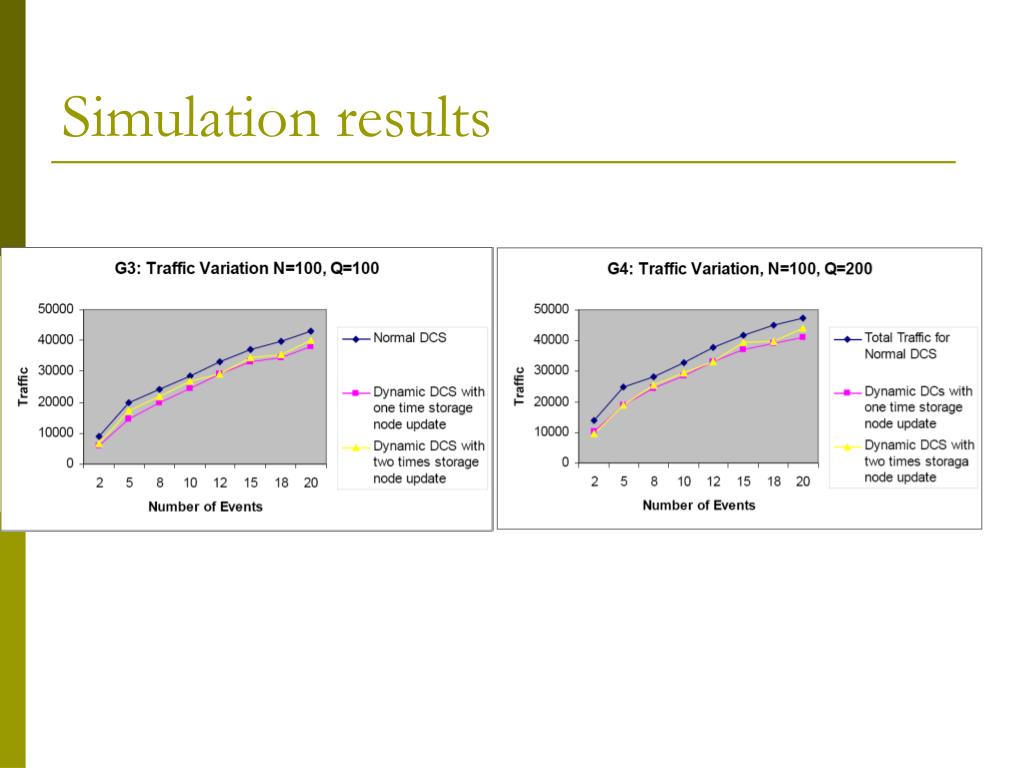 Simulation results

G3: Traffic Variation N=100, Q=100

50000
40000
30000
20000
10000
0

Traffic

2 5 8 10 12 15 18 20

Number of Events

Normal DCS

Dynamic DCS with one time storage node update

Dynamic DCS with two times storage node update

G4: Traffic Variation, N=100, Q=200

50000
40000
30000
20000
10000
0

Traffic

2 5 8 10 12 15 18 20

Number of Events

Total Traffic for Normal DCS

Dynamic DCs with one time storage node update

Dynamic DCS with two times storaga node update